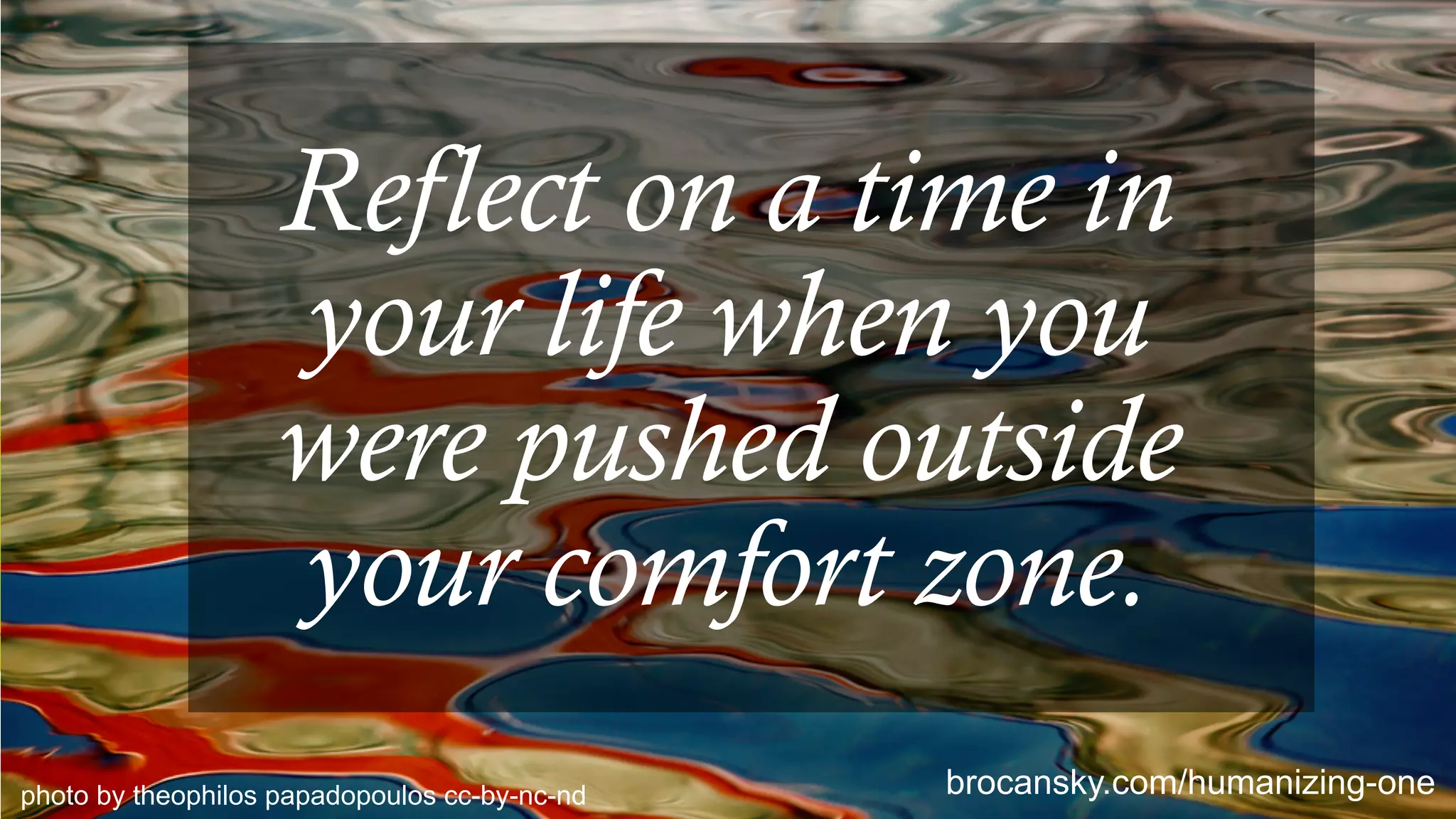 Reflect on a time in your life when you were pushed outside your comfort zone.

photo by theophilos papadopoulos cc-by-nc-nd

brocansky.com/humanizing-one